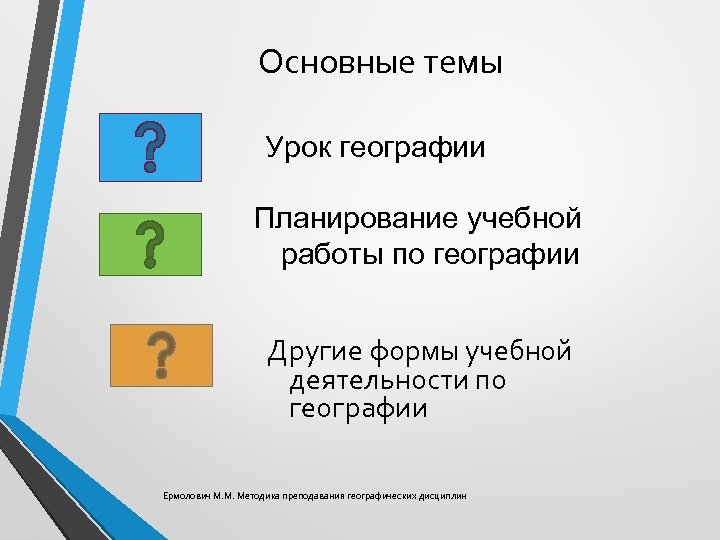 Основные темы

?

Урок географии

?

Планирование учебной работы по географии

?

Другие формы учебной деятельности по географии

Ермолович М.М. Методика преподавания географических дисциплин